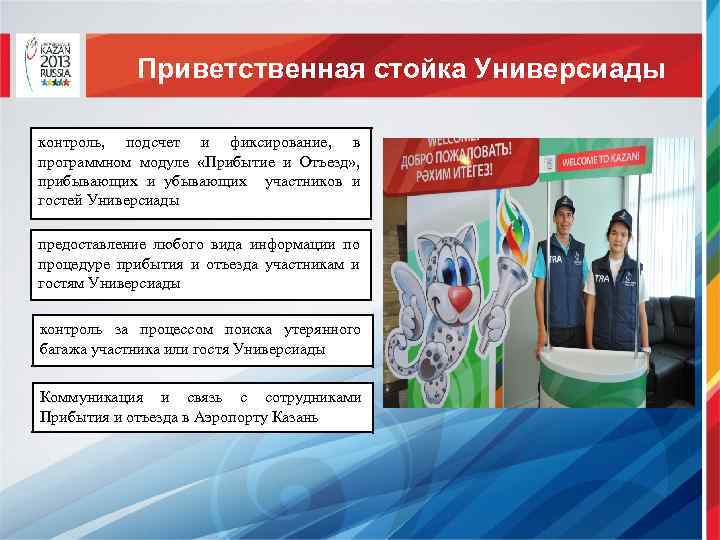 KAZAN 2013 RUSSIA

Приветственная стойка Универсиады

контроль, подсчет и фиксирование, в программном модуле «Прибытие и Отъезд», прибывающих и убывающих участников и гостей Универсиады

предоставление любого вида информации по процедуре прибытия и отъезда участникам и гостям Универсиады

контроль за процессом поиска утерянного багажа участника или гостя Универсиады

Коммуникация и связь с сотрудниками Прибытия и отъезда в Аэропорту Казань

WELCOME! ДОБРО ПОЖАЛОВАТЬ! РӘХИМ ИТЕГЕЗ!

WELCOME TO KAZAN!

TRA

TRA